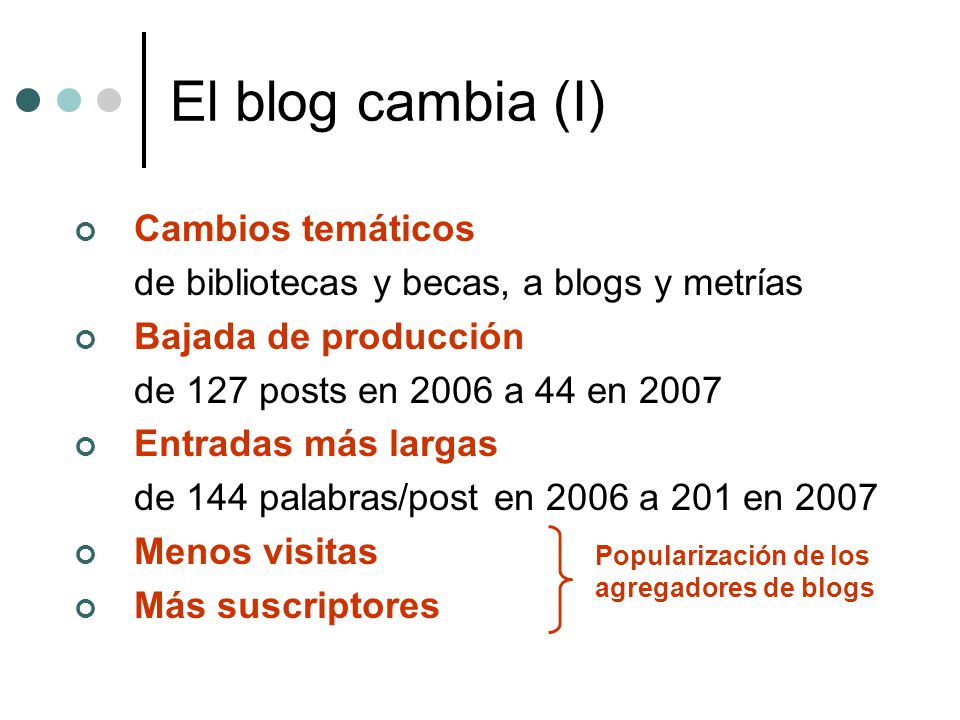 El blog cambia (I)

Cambios temáticos
de bibliotecas y becas, a blogs y metrías

Bajada de producción
de 127 posts en 2006 a 44 en 2007

Entradas más largas
de 144 palabras/post en 2006 a 201 en 2007

Menos visitas

Más suscriptores

Popularización de los agregadores de blogs